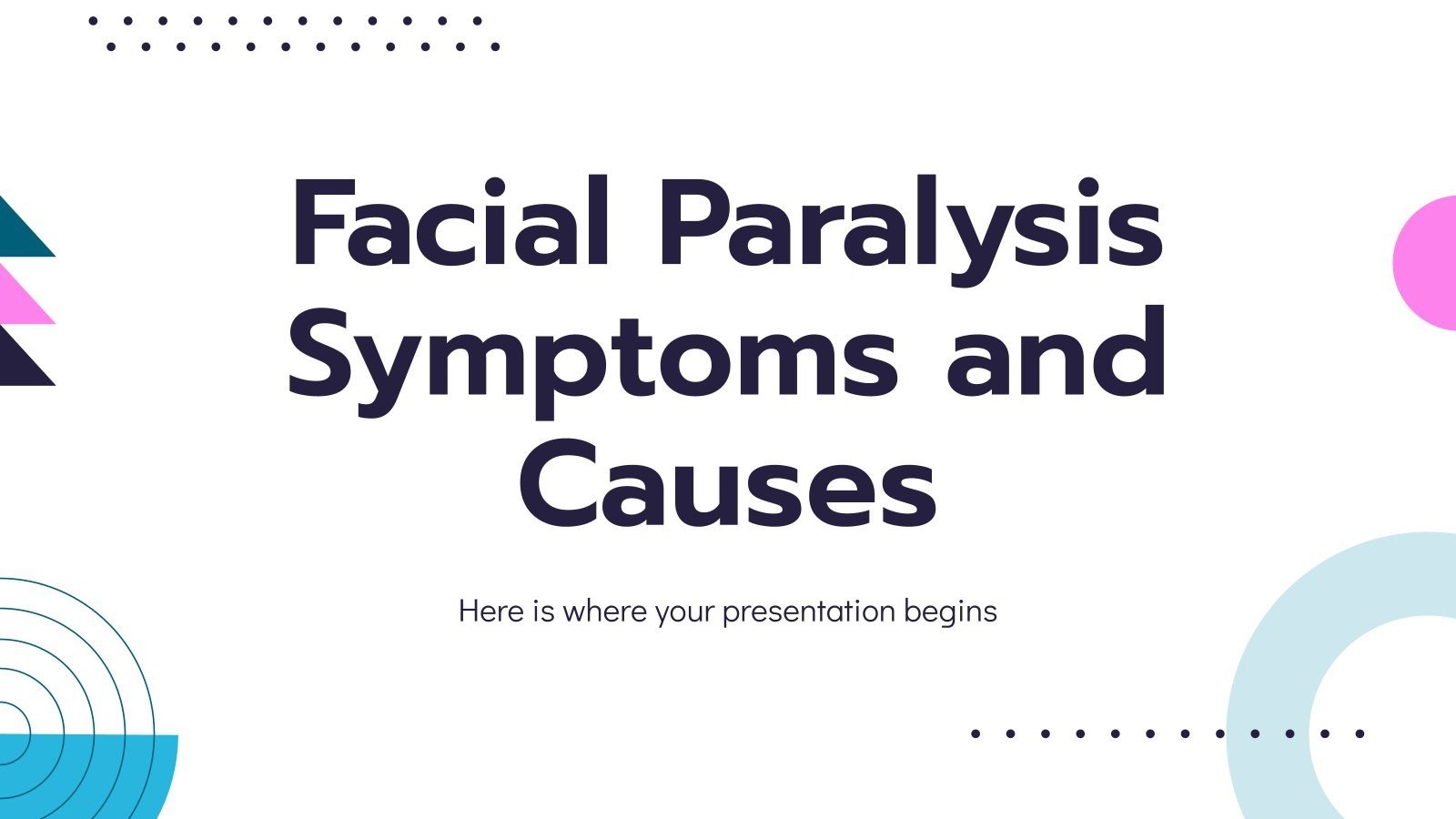 Facial Paralysis Symptoms and Causes

Here is where your presentation begins